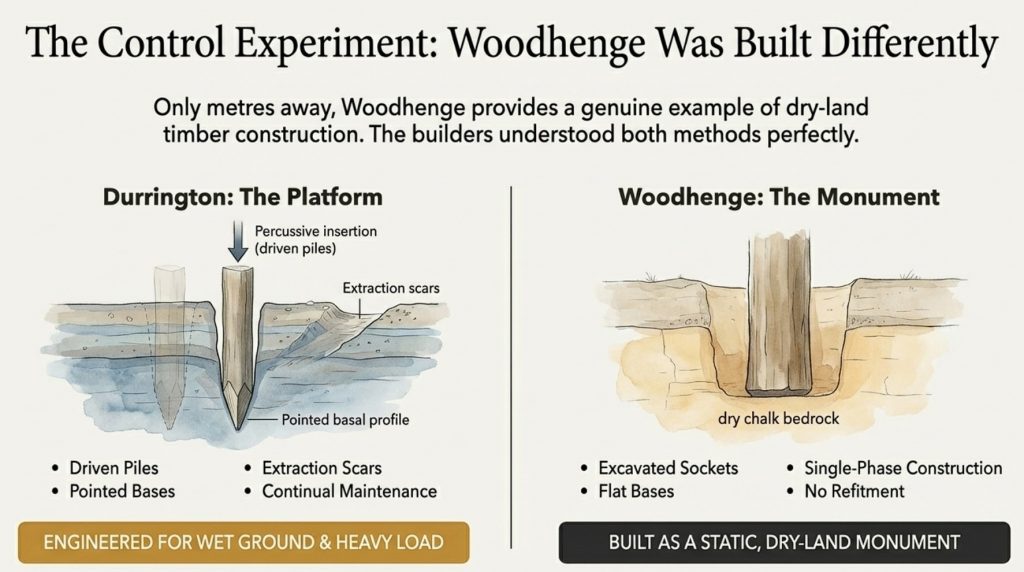 The Control Experiment: Woodhenge Was Built Differently

Only metres away, Woodhenge provides a genuine example of dry-land timber construction. The builders understood both methods perfectly.

Durrington: The Platform

Percussive insertion (driven piles)

Extraction scars

Pointed basal profile

• Driven Piles
• Pointed Bases

• Extraction Scars
• Continual Maintenance

ENGINEERED FOR WET GROUND & HEAVY LOAD

Woodhenge: The Monument

dry chalk bedrock

• Excavated Sockets
• Flat Bases

• Single-Phase Construction
• No Refitment

BUILT AS A STATIC, DRY-LAND MONUMENT